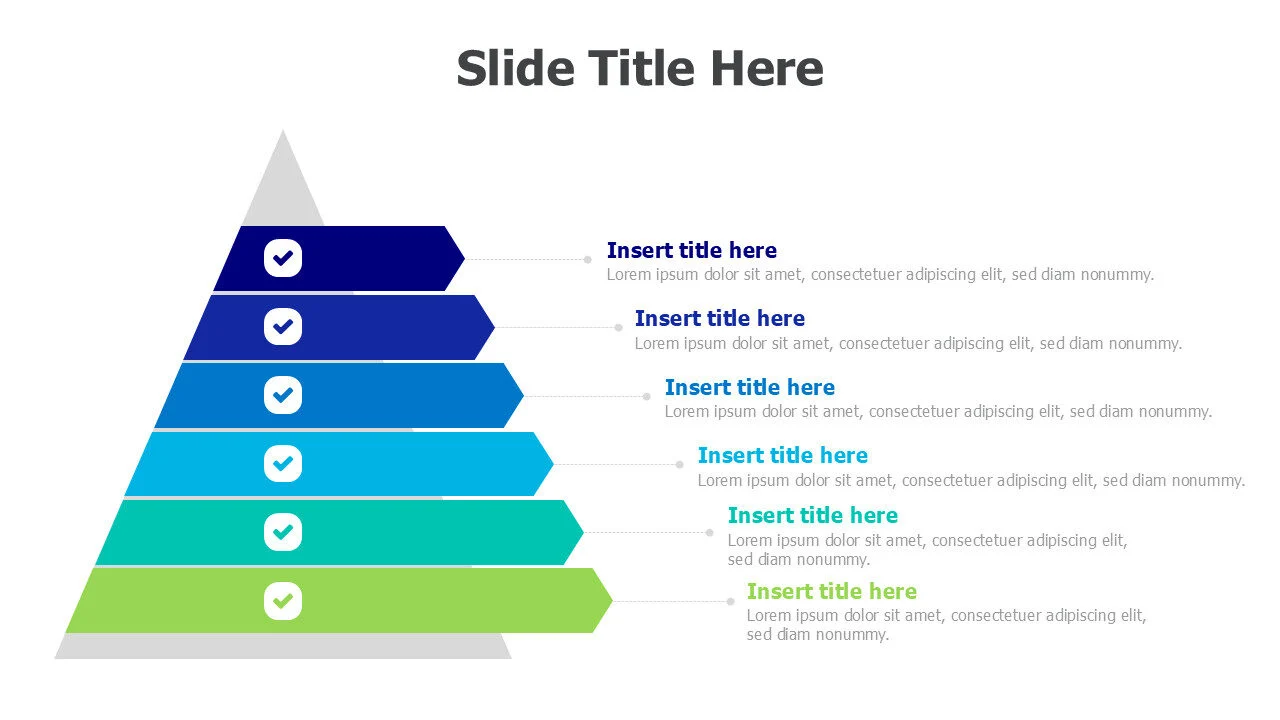 Slide Title Here

Insert title here
Lorem ipsum dolor sit amet, consectetuer adipiscing elit, sed diam nonummy.

Insert title here
Lorem ipsum dolor sit amet, consectetuer adipiscing elit, sed diam nonummy.

Insert title here
Lorem ipsum dolor sit amet, consectetuer adipiscing elit, sed diam nonummy.

Insert title here
Lorem ipsum dolor sit amet, consectetuer adipiscing elit, sed diam nonummy.

Insert title here
Lorem ipsum dolor sit amet, consectetuer adipiscing elit, sed diam nonummy.

Insert title here
Lorem ipsum dolor sit amet, consectetuer adipiscing elit, sed diam nonummy.